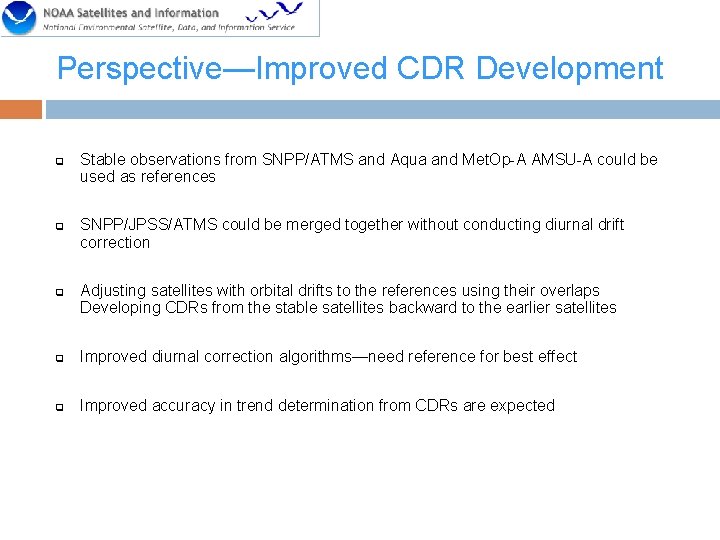 NOAA Satellites and Information
National Environmental Satellite, Data, and Information Service

Perspective—Improved CDR Development

Stable observations from SNPP/ATMS and Aqua and MetOp-A AMSU-A could be used as references

SNPP/JPSS/ATMS could be merged together without conducting diurnal drift correction

Adjusting satellites with orbital drifts to the references using their overlaps Developing CDRs from the stable satellites backward to the earlier satellites

Improved diurnal correction algorithms—need reference for best effect

Improved accuracy in trend determination from CDRs are expected